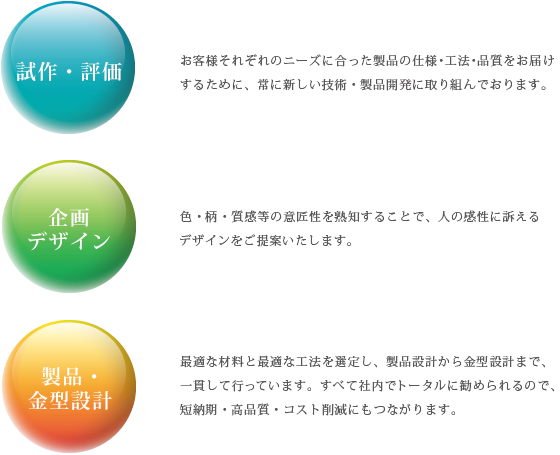 試作・評価

お客様それぞれのニーズに合った製品の仕様･工法･品質をお届けするために、常に新しい技術・製品開発に取り組んでおります。

企画
デザイン

色・柄・質感等の意匠性を熟知することで、人の感性に訴えるデザインをご提案いたします。

製品・
金型設計

最適な材料と最適な工法を選定し、製品設計から金型設計まで、一貫して行っています。すべて社内でトータルに勧められるので、短納期・高品質・コスト削減にもつながります。